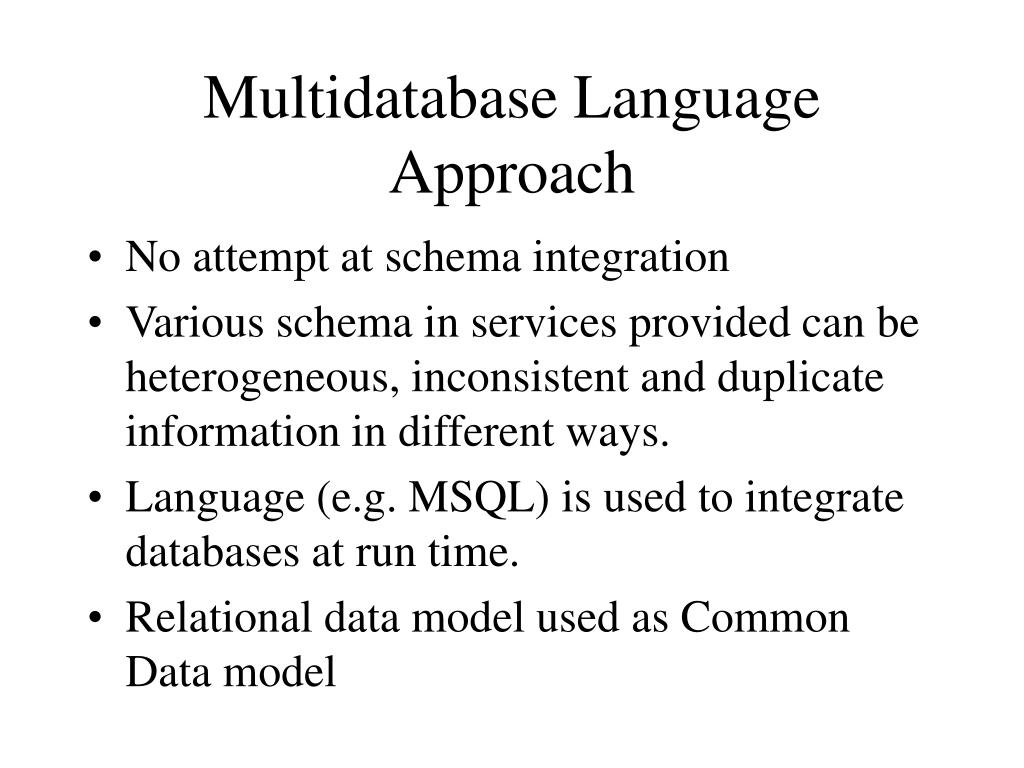 Multidatabase Language Approach

• No attempt at schema integration
• Various schema in services provided can be heterogeneous, inconsistent and duplicate information in different ways.
• Language (e.g. MSQL) is used to integrate databases at run time.
• Relational data model used as Common Data model